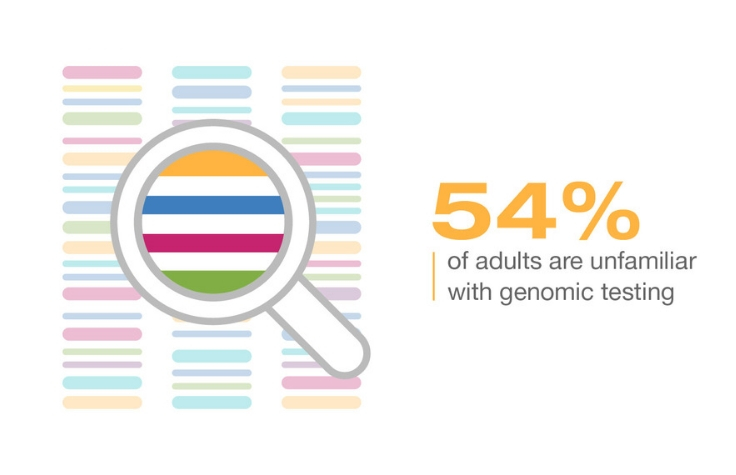 54%

of adults are unfamiliar with genomic testing